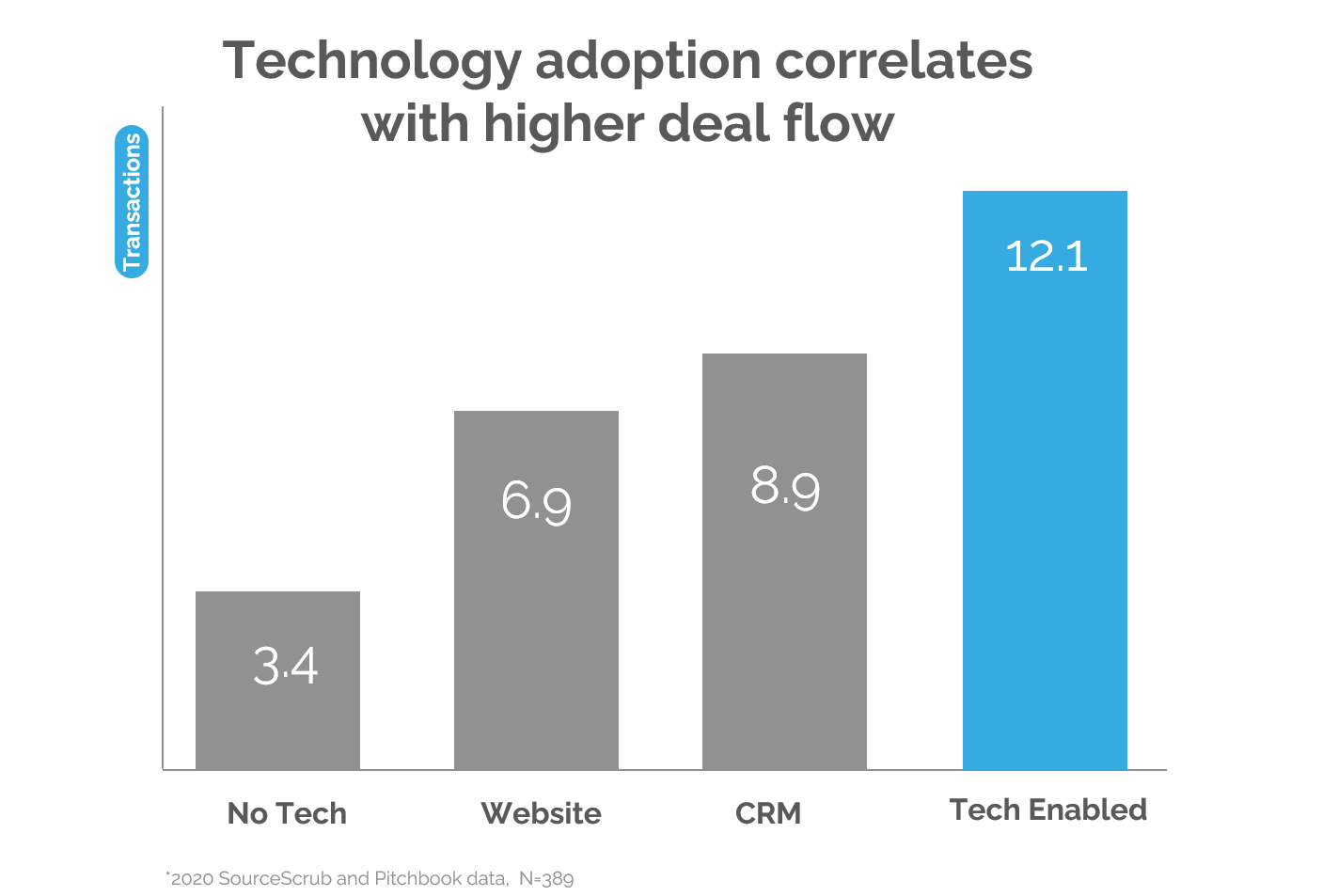 Technology adoption correlates with higher deal flow

Transactions

3.4

6.9

8.9

12.1

No Tech

Website

CRM

Tech Enabled

*2020 SourceScrub and Pitchbook data, N=389